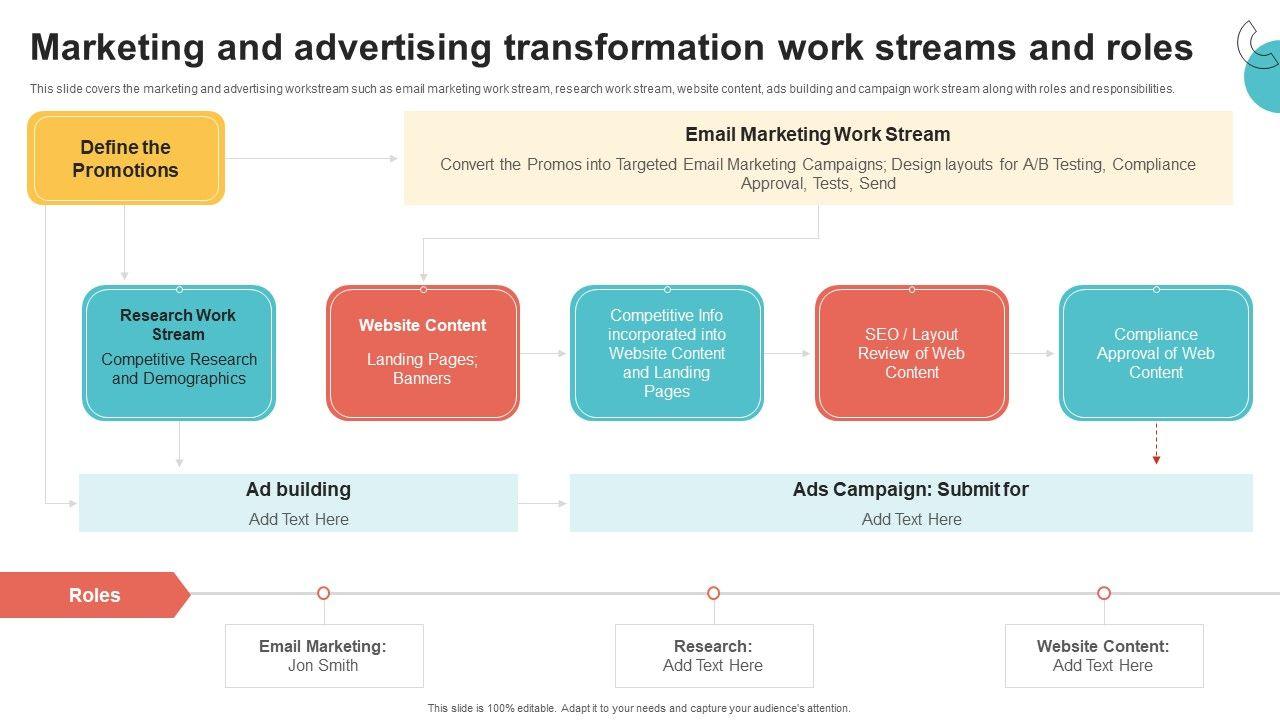 Marketing and advertising transformation work streams and roles

This slide covers the marketing and advertising workstream such as email marketing work stream, research work stream, website content, ads building and campaign work stream along with roles and responsibilities.

Define the Promotions

Email Marketing Work Stream

Convert the Promos into Targeted Email Marketing Campaigns; Design layouts for A/B Testing, Compliance Approval, Tests, Send

Research Work Stream

Competitive Research and Demographics

Website Content

Landing Pages; Banners

Competitive Info incorporated into Website Content and Landing Pages

SEO / Layout Review of Web Content

Compliance Approval of Web Content

Ad building

Add Text Here

Ads Campaign: Submit for

Add Text Here

Roles

Email Marketing: Jon Smith

Research: Add Text Here

Website Content: Add Text Here

This slide is 100% editable. Adapt it to your needs and capture your audience's attention.